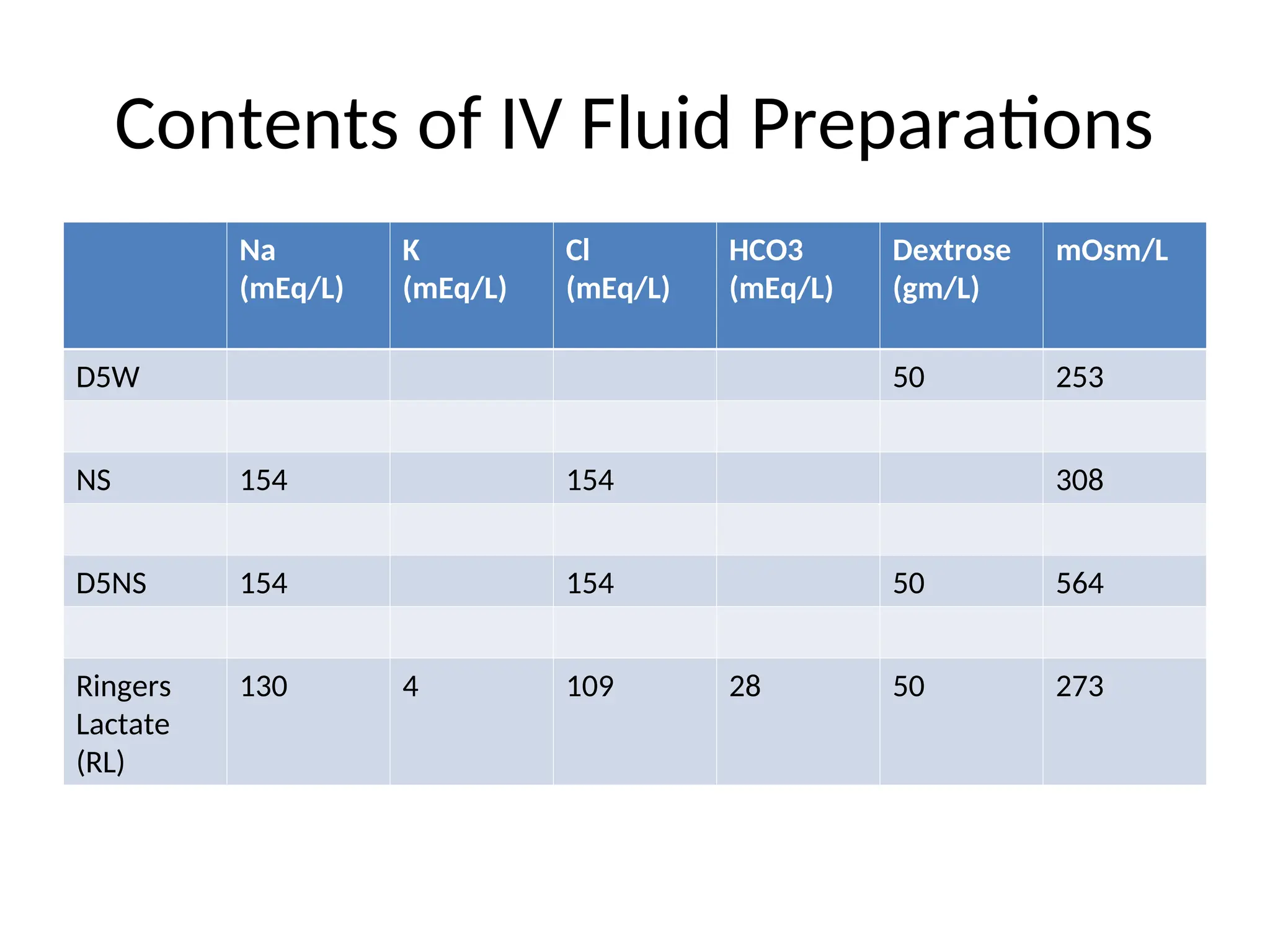 Contents of IV Fluid Preparations

| | Na (mEq/L) | K (mEq/L) | Cl (mEq/L) | HCO3 (mEq/L) | Dextrose (gm/L) | mOsm/L |
|---|---|---|---|---|---|---|
| D5W | | | | | 50 | 253 |
| | | | | | | |
| NS | 154 | | 154 | | | 308 |
| | | | | | | |
| D5NS | 154 | | 154 | | 50 | 564 |
| | | | | | | |
| Ringers Lactate (RL) | 130 | 4 | 109 | 28 | 50 | 273 |